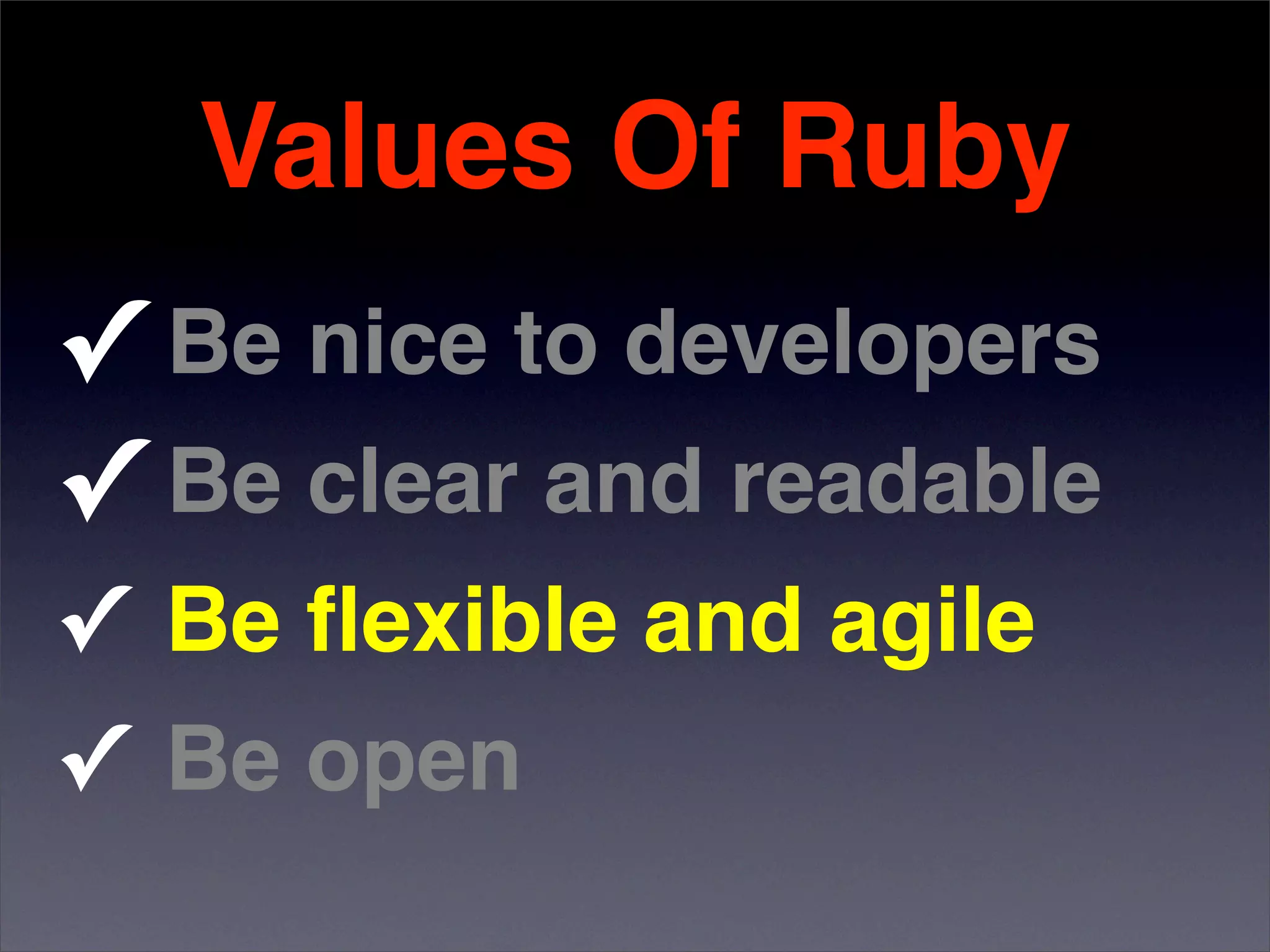 Values Of Ruby

✓ Be nice to developers

✓ Be clear and readable

✓ Be flexible and agile

✓ Be open